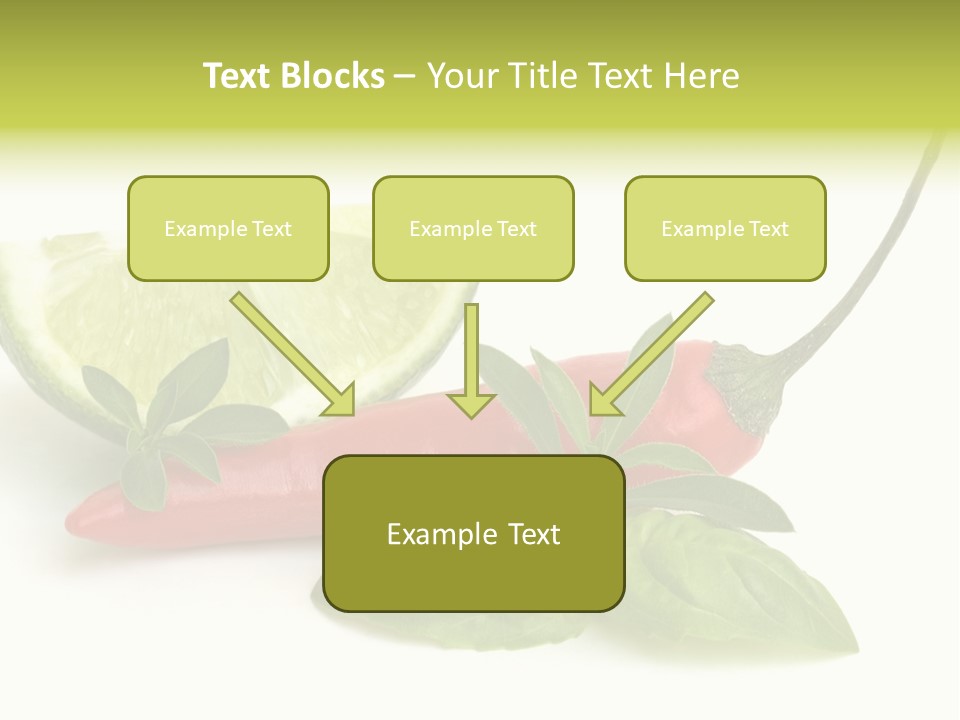 Text Blocks – Your Title Text Here

Example Text

Example Text

Example Text

Example Text